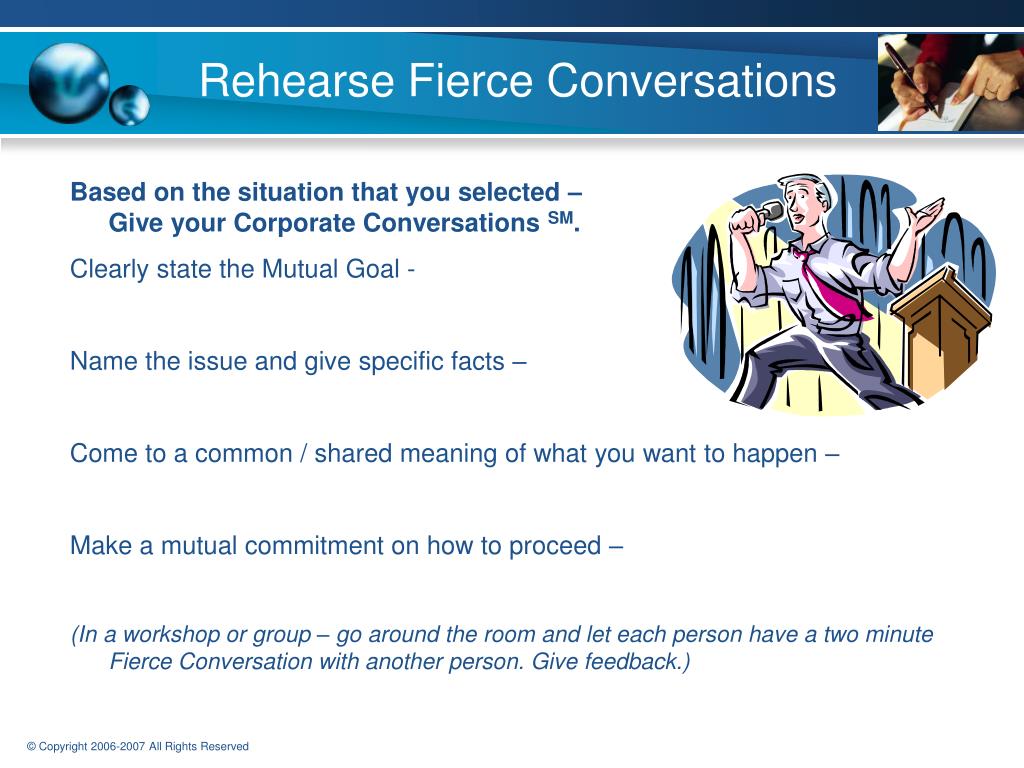 Rehearse Fierce Conversations

Based on the situation that you selected – Give your Corporate Conversations $^{SM}$.

Clearly state the Mutual Goal -

Name the issue and give specific facts –

Come to a common / shared meaning of what you want to happen –

Make a mutual commitment on how to proceed –

(In a workshop or group – go around the room and let each person have a two minute Fierce Conversation with another person. Give feedback.)

© Copyright 2006-2007 All Rights Reserved